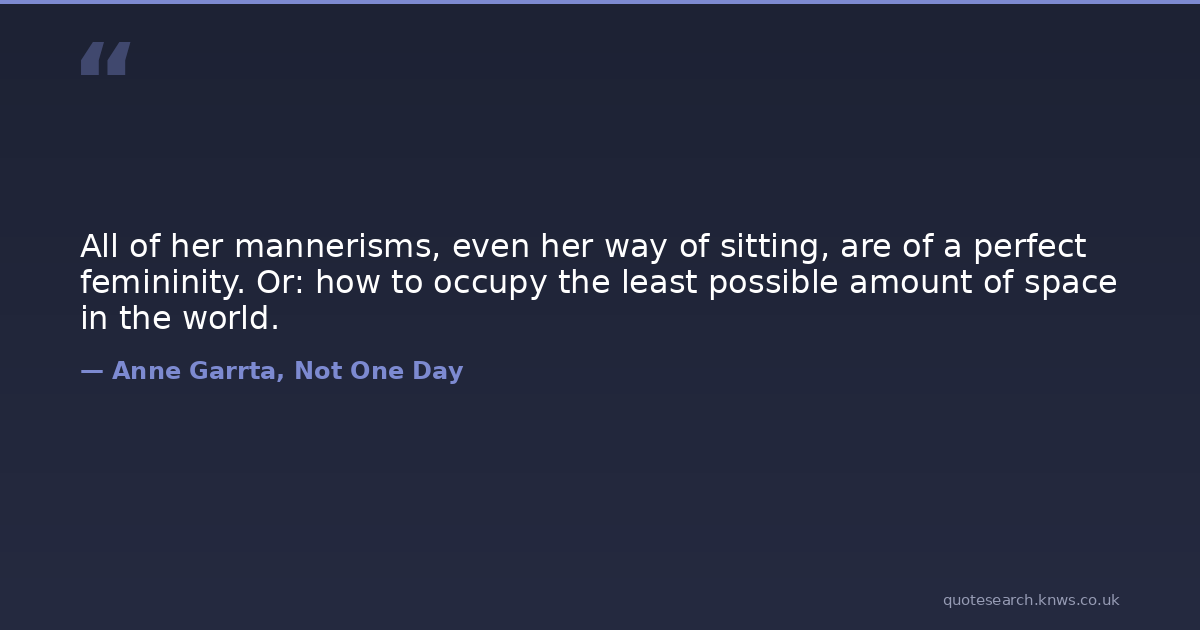 “

All of her mannerisms, even her way of sitting, are of a perfect femininity. Or: how to occupy the least possible amount of space in the world.

— Anne Garrta, Not One Day

quotesearch.knws.co.uk